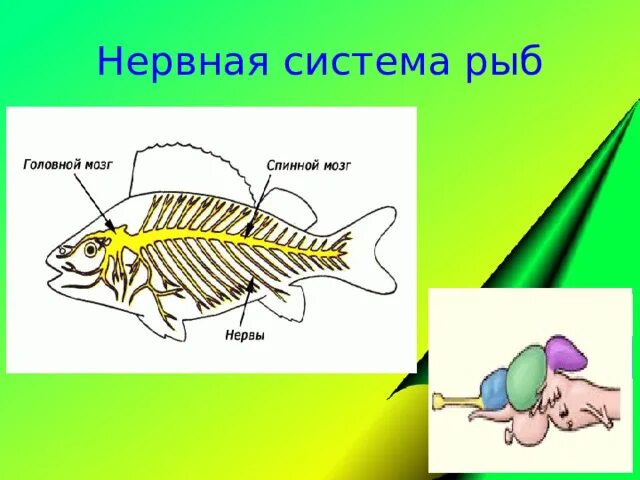 Нервная система рыб

Головной мозг

Спинной мозг

Нервы